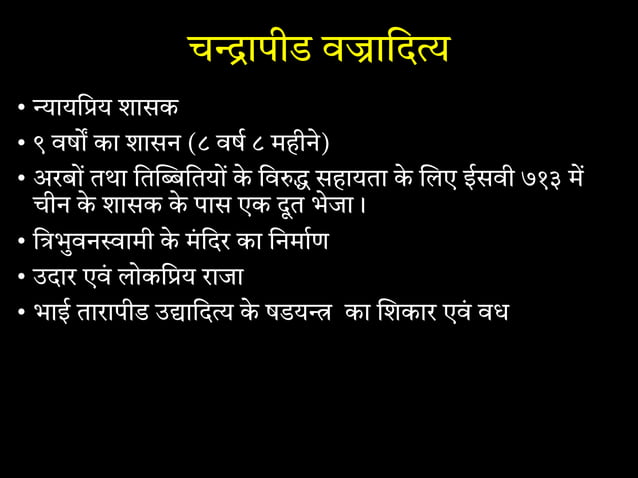 चन्द्रापीड वज्रादित्य

• न्यायप्रिय शासक

• ९ वर्षों का शासन (८ वर्ष ८ महीने)

• अरबों तथा तिब्बितियों के विरुद्ध सहायता के लिए ईसवी ७१३ में चीन के शासक के पास एक दूत भेजा।

• त्रिभुवनस्वामी के मंदिर का निर्माण

• उदार एवं लोकप्रिय राजा

• भाई तारापीड उद्यादित्य के षडयन्त्र का शिकार एवं वध